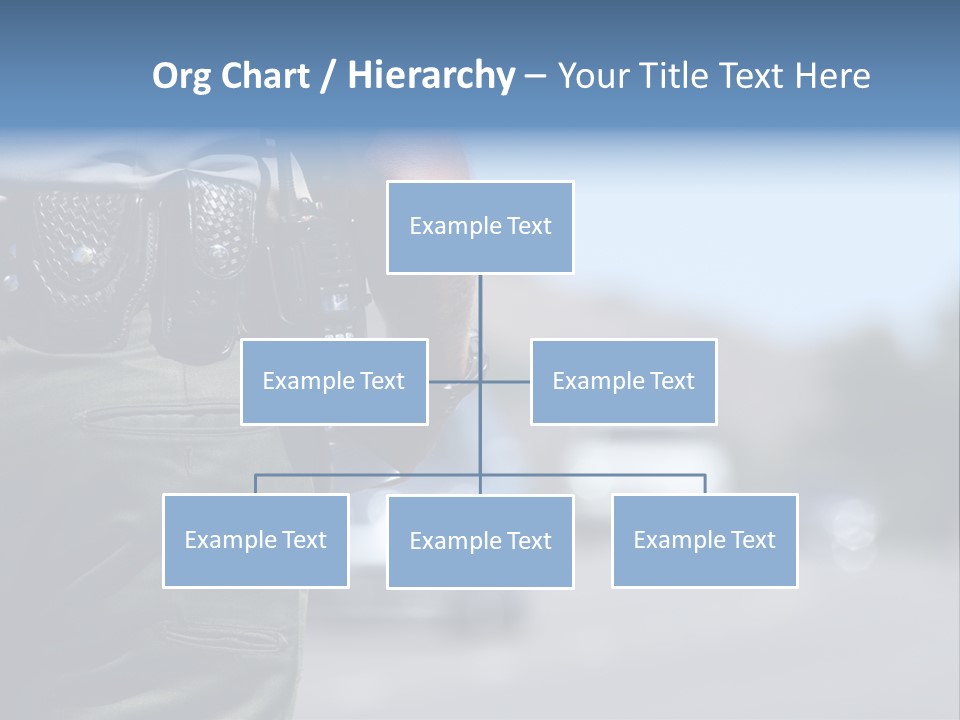 Org Chart / Hierarchy – Your Title Text Here

Example Text

Example Text

Example Text

Example Text

Example Text

Example Text